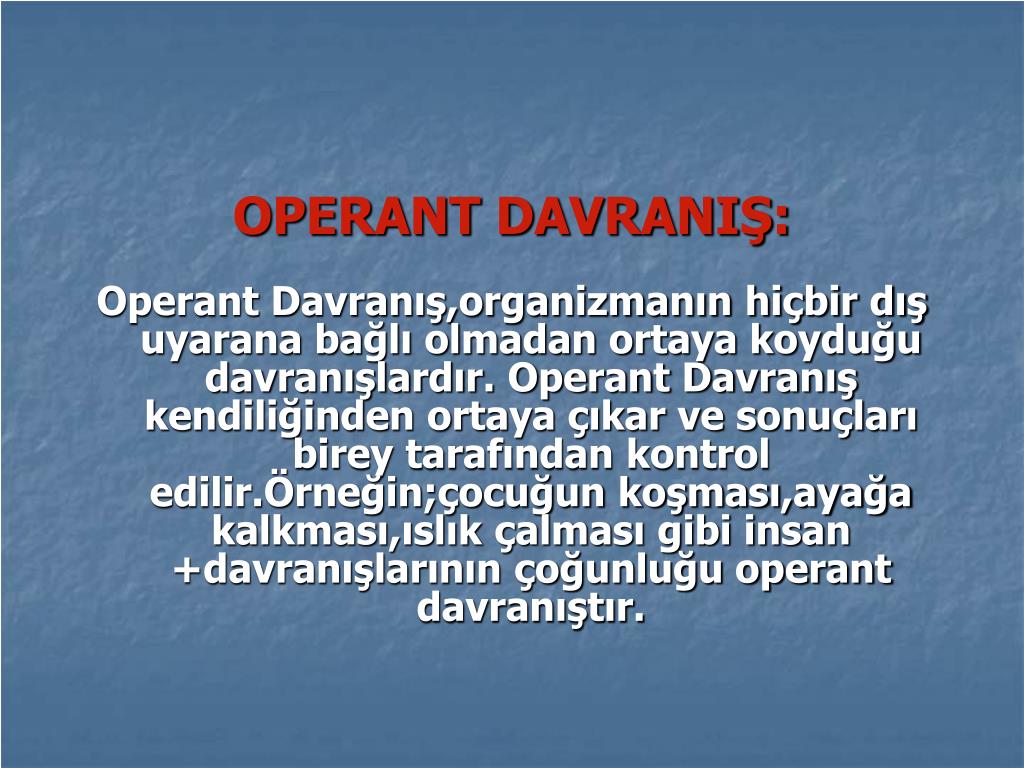 OPERANT DAVRANIŞ:

Operant Davranış,organizmanın hiçbir dış uyarana bağlı olmadan ortaya koyduğu davranışlardır. Operant Davranış kendiliğinden ortaya çıkar ve sonuçları birey tarafından kontrol edilir.Örneğin;çocuğun koşması,ayağa kalkması,ıslık çalması gibi insan +davranışlarının çoğunluğu operant davranıştır.